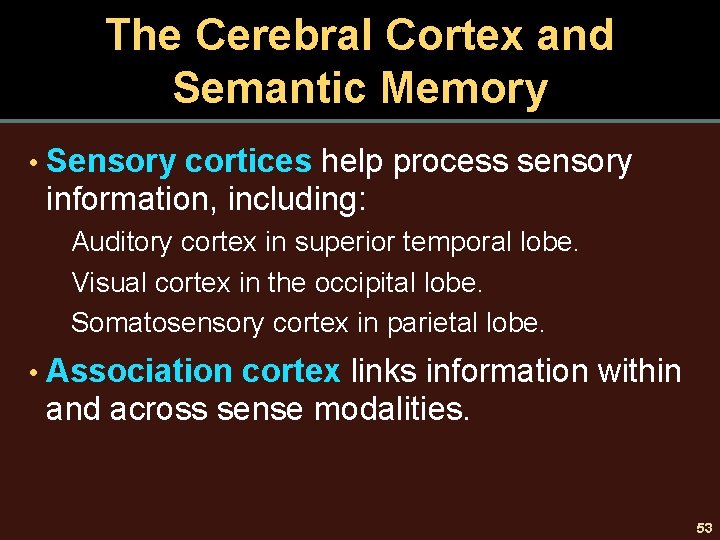 The Cerebral Cortex and Semantic Memory

• Sensory cortices help process sensory information, including:

Auditory cortex in superior temporal lobe.

Visual cortex in the occipital lobe.

Somatosensory cortex in parietal lobe.

• Association cortex links information within and across sense modalities.

53